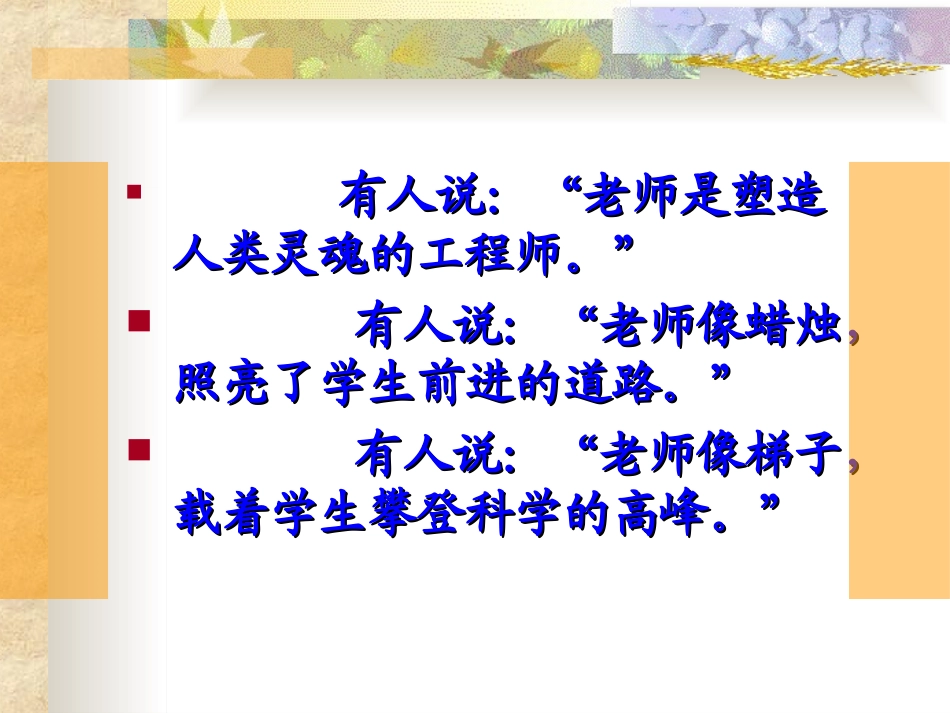 有人说：“老师是塑造人类灵魂的工程师。”

有人说：“老师像蜡烛，照亮了学生前进的道路。”

有人说：“老师像梯子，载着学生攀登科学的高峰。”